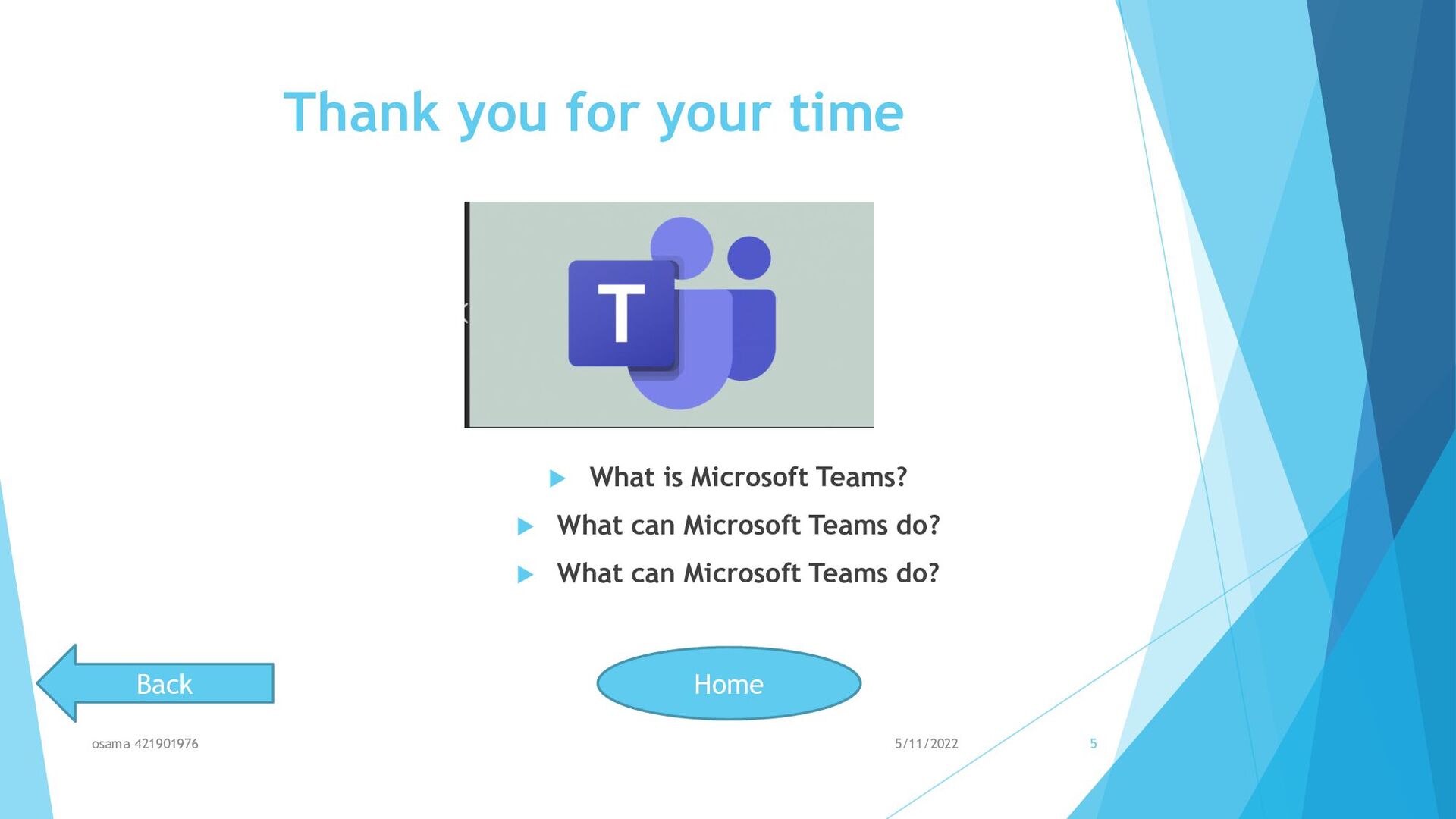 Thank you for your time

T

What is Microsoft Teams?

What can Microsoft Teams do?

What can Microsoft Teams do?

Back

Home

osama 421901976

5/11/2022

5